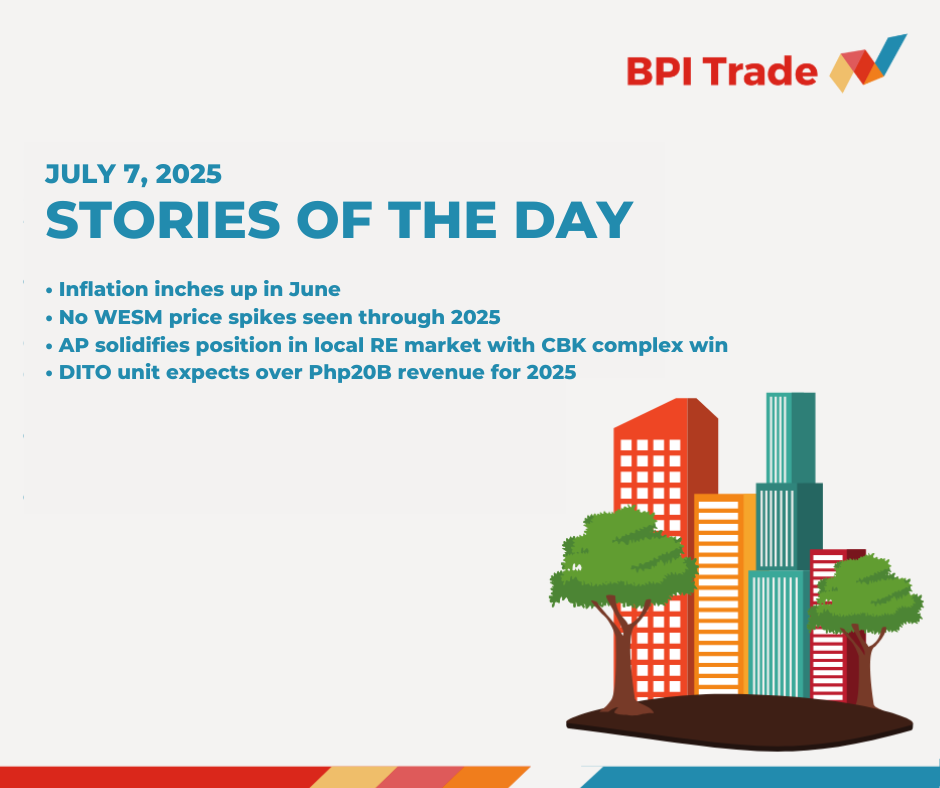 BPI Trade

JULY 7, 2025
STORIES OF THE DAY

• Inflation inches up in June
• No WESM price spikes seen through 2025
• AP solidifies position in local RE market with CBK complex win
• DITO unit expects over Php20B revenue for 2025